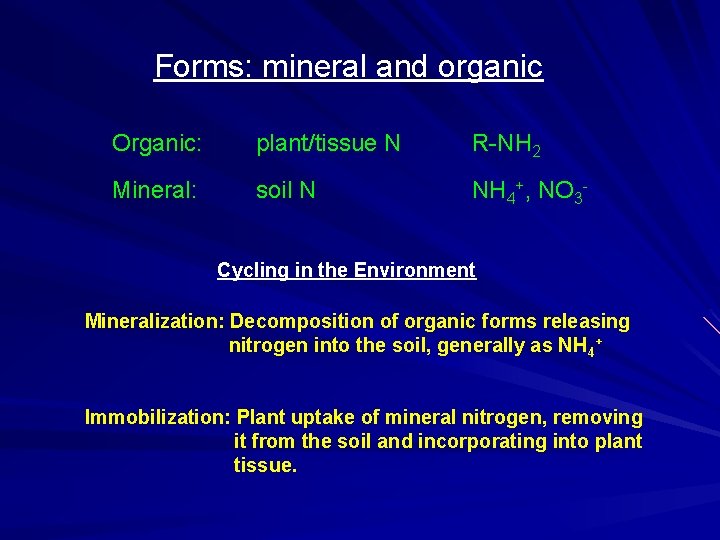 Forms: mineral and organic

Organic: plant/tissue N $R\text{-}NH_2$

Mineral: soil N $NH_4^+$, $NO_3^-$

Cycling in the Environment

Mineralization: Decomposition of organic forms releasing nitrogen into the soil, generally as $NH_4^+$

Immobilization: Plant uptake of mineral nitrogen, removing it from the soil and incorporating into plant tissue.